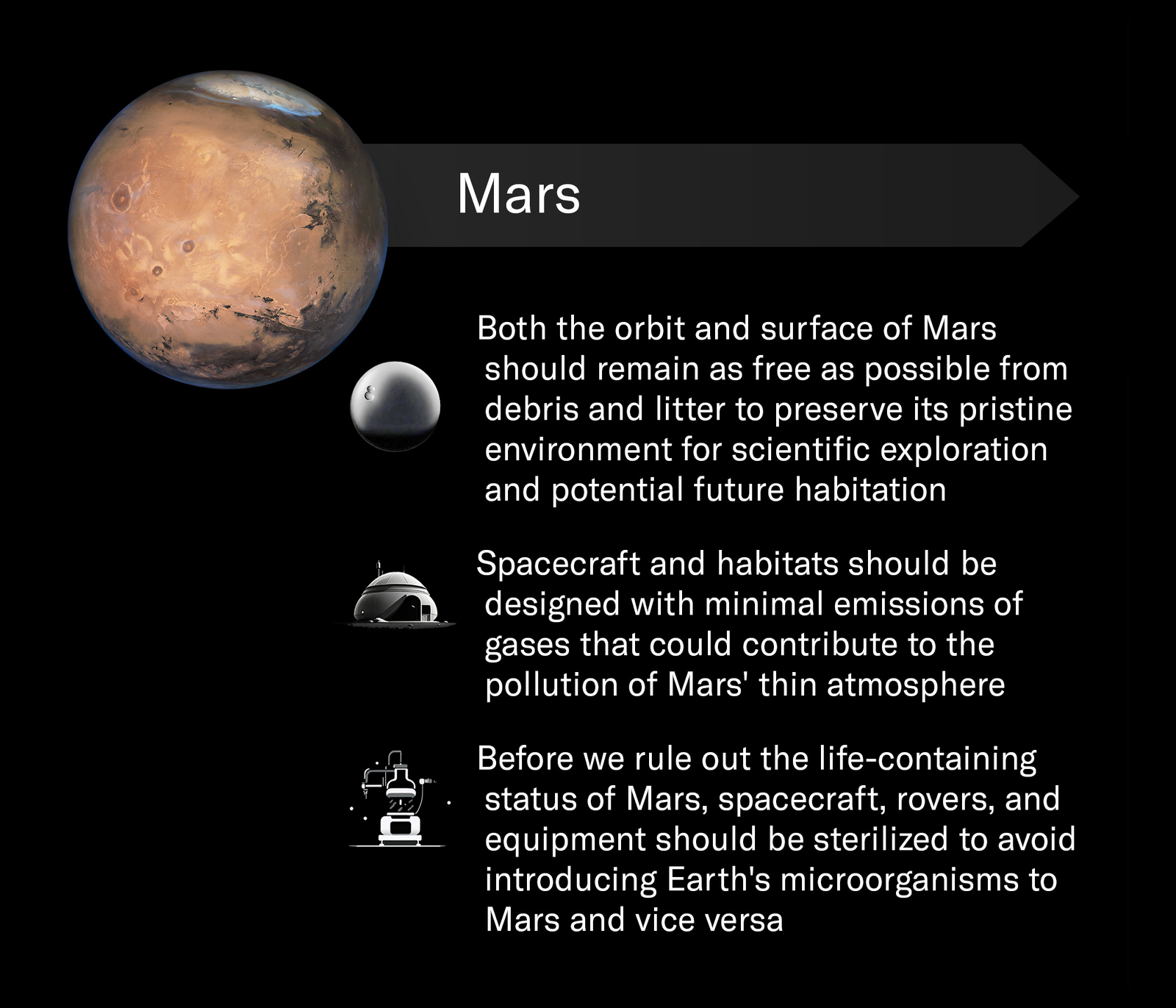 Mars

Both the orbit and surface of Mars should remain as free as possible from debris and litter to preserve its pristine environment for scientific exploration and potential future habitation

Spacecraft and habitats should be designed with minimal emissions of gases that could contribute to the pollution of Mars' thin atmosphere

Before we rule out the life-containing status of Mars, spacecraft, rovers, and equipment should be sterilized to avoid introducing Earth's microorganisms to Mars and vice versa